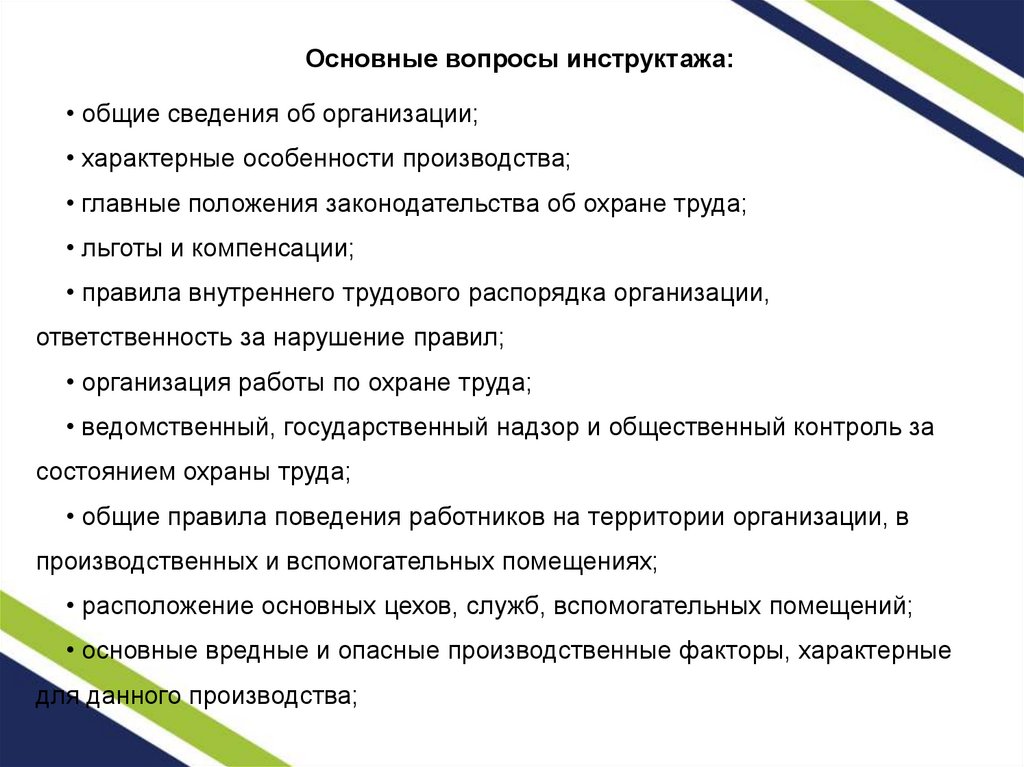 Основные вопросы инструктажа:

• общие сведения об организации;

• характерные особенности производства;

• главные положения законодательства об охране труда;

• льготы и компенсации;

• правила внутреннего трудового распорядка организации, ответственность за нарушение правил;

• организация работы по охране труда;

• ведомственный, государственный надзор и общественный контроль за состоянием охраны труда;

• общие правила поведения работников на территории организации, в производственных и вспомогательных помещениях;

• расположение основных цехов, служб, вспомогательных помещений;

• основные вредные и опасные производственные факторы, характерные для данного производства;